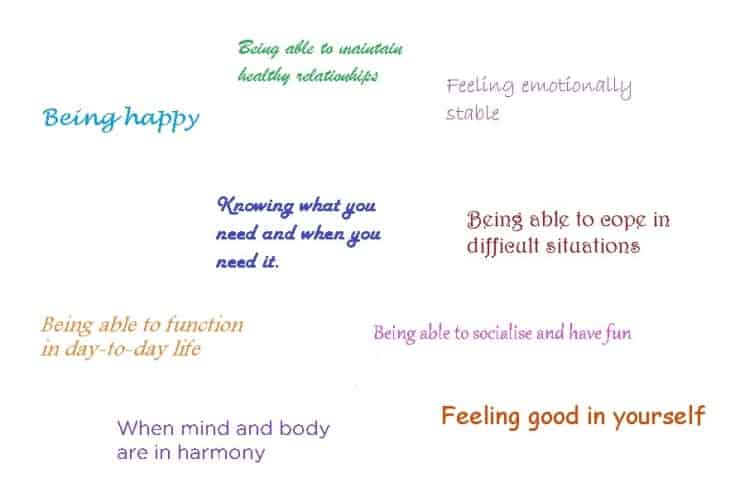 Being able to maintain healthy relationships

Feeling emotionally stable

Being happy

Knowing what you need and when you need it.

Being able to cope in difficult situations

Being able to function in day-to-day life

Being able to socialise and have fun

When mind and body are in harmony

Feeling good in yourself